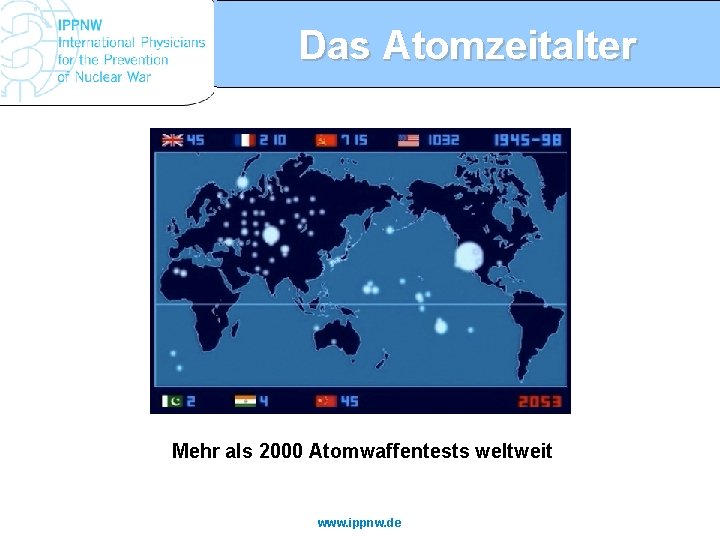 IPPNW
International Physicians for the Prevention of Nuclear War

Das Atomzeitalter

45 210 715 1032 1945-98

2 4 45 2053

Mehr als 2000 Atomwaffentests weltweit

www.ippnw.de